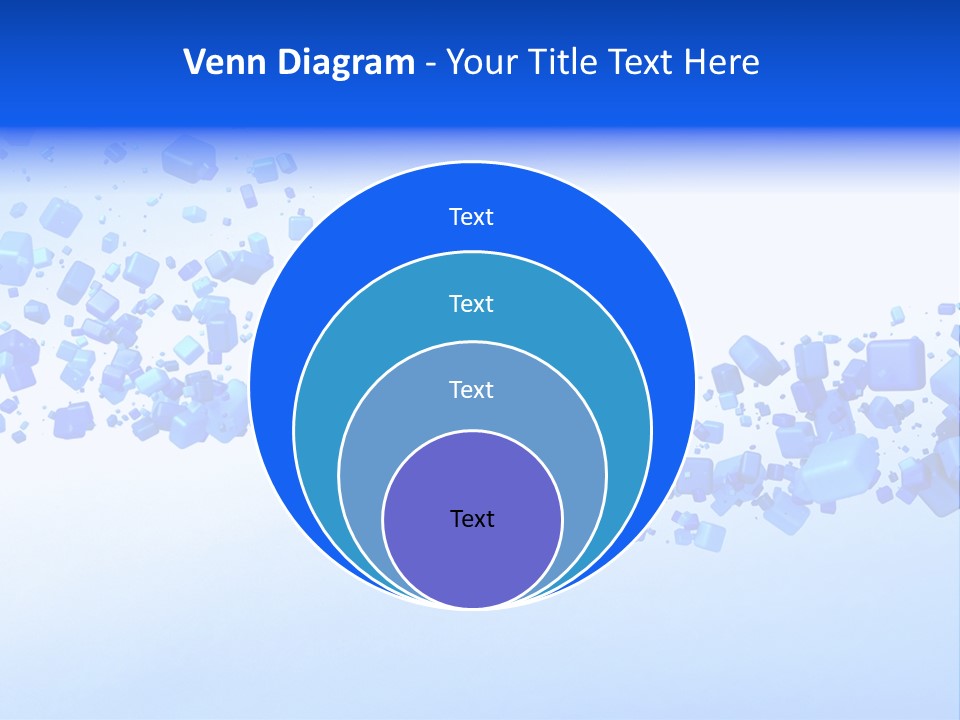 Venn Diagram - Your Title Text Here

Text

Text

Text

Text